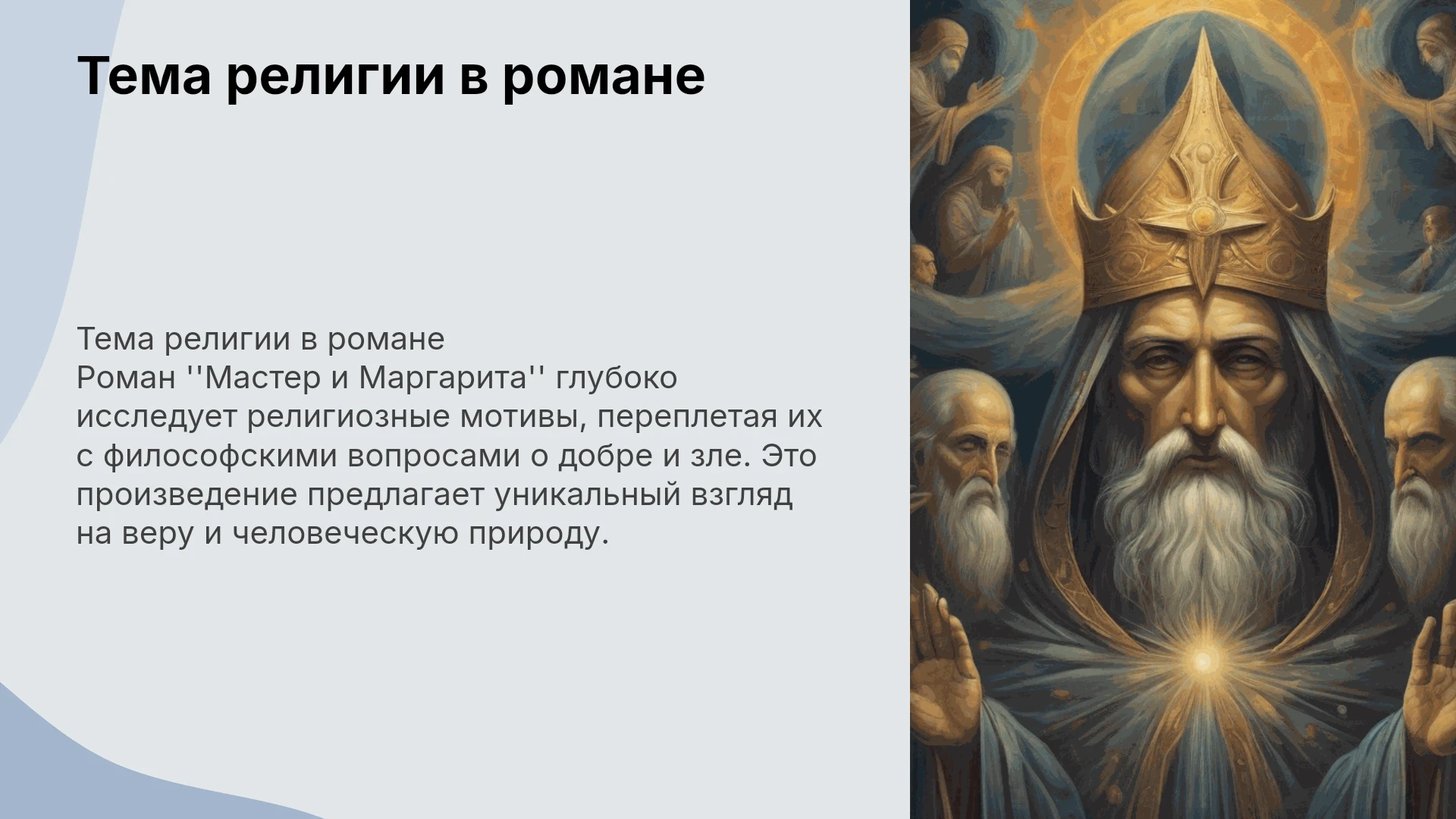 Тема религии в романе

Тема религии в романе

Роман ''Мастер и Маргарита'' глубоко исследует религиозные мотивы, переплетая их с философскими вопросами о добре и зле. Это произведение предлагает уникальный взгляд на веру и человеческую природу.